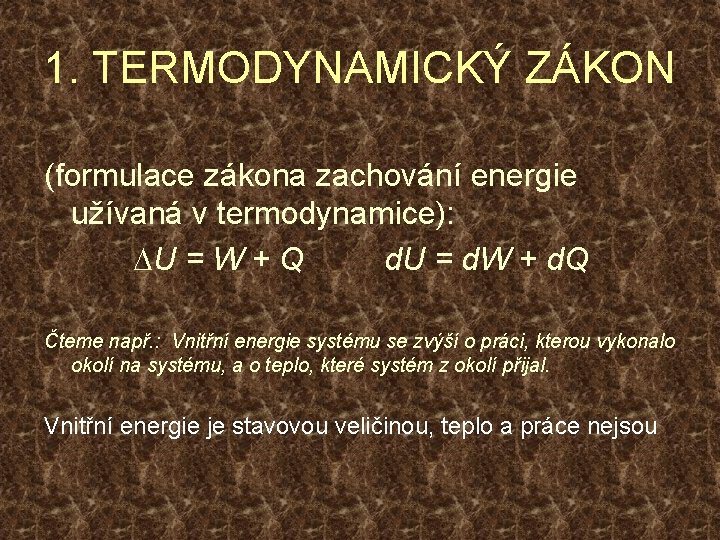 1. TERMODYNAMICKÝ ZÁKON

(formulace zákona zachování energie užívaná v termodynamice):

$\Delta U = W + Q$ $dU = dW + dQ$

Čteme např.: Vnitřní energie systému se zvýší o práci, kterou vykonalo okolí na systému, a o teplo, které systém z okolí přijal.

Vnitřní energie je stavovou veličinou, teplo a práce nejsou